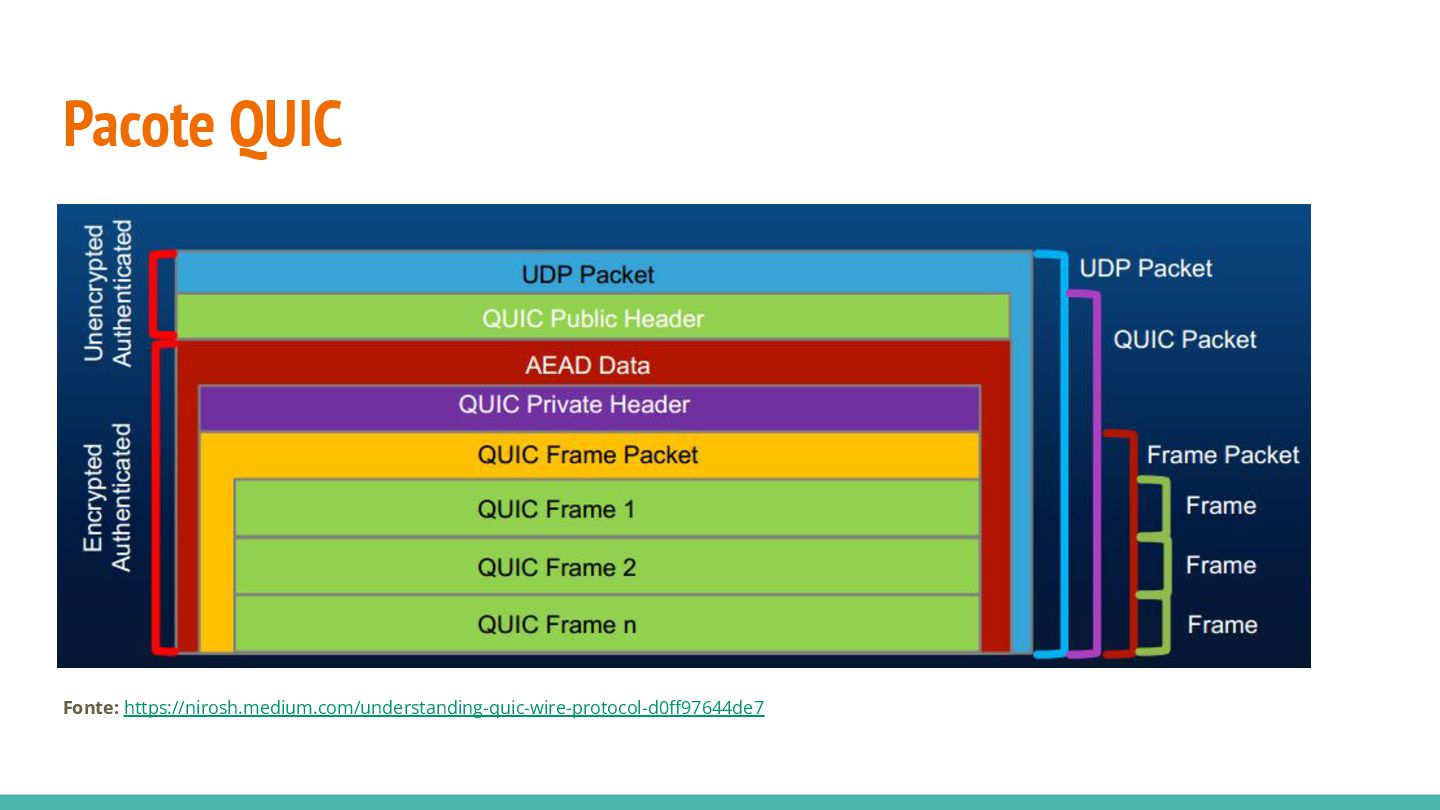 Pacote QUIC

Unencrypted Authenticated

Encrypted Authenticated

UDP Packet

QUIC Public Header

AEAD Data

QUIC Private Header

QUIC Frame Packet

QUIC Frame 1

QUIC Frame 2

QUIC Frame n

UDP Packet

QUIC Packet

Frame Packet

Frame

Frame

Frame

Fonte: https://nirosh.medium.com/understanding-quic-wire-protocol-d0ff97644de7